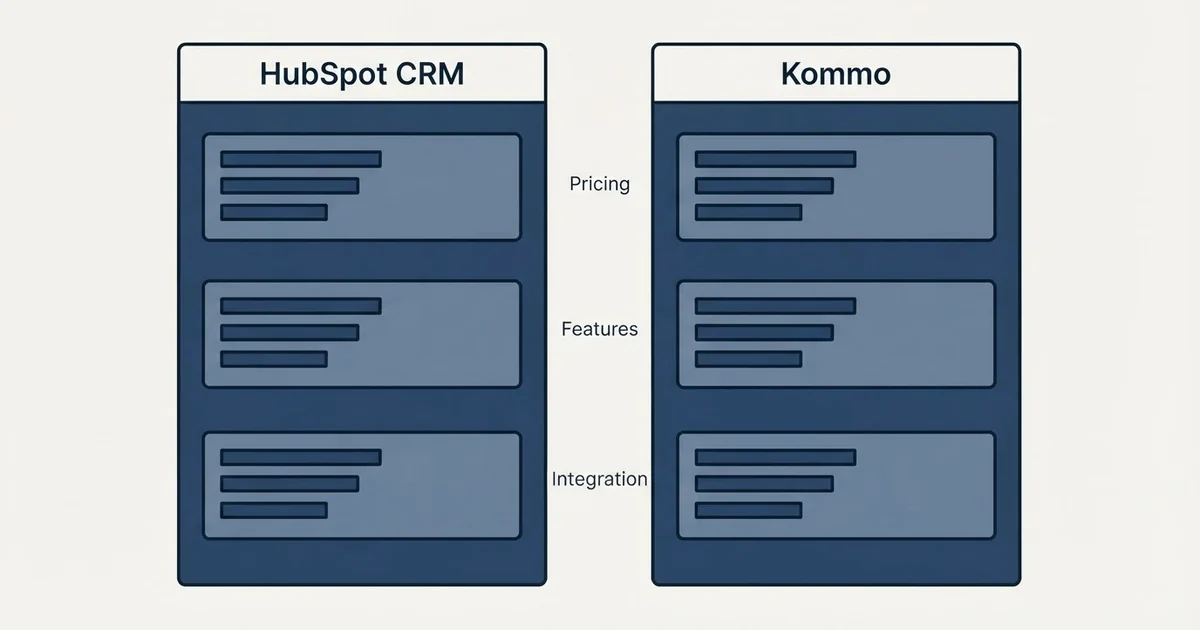 HubSpot CRM

Kommo

Pricing

Features

Integration